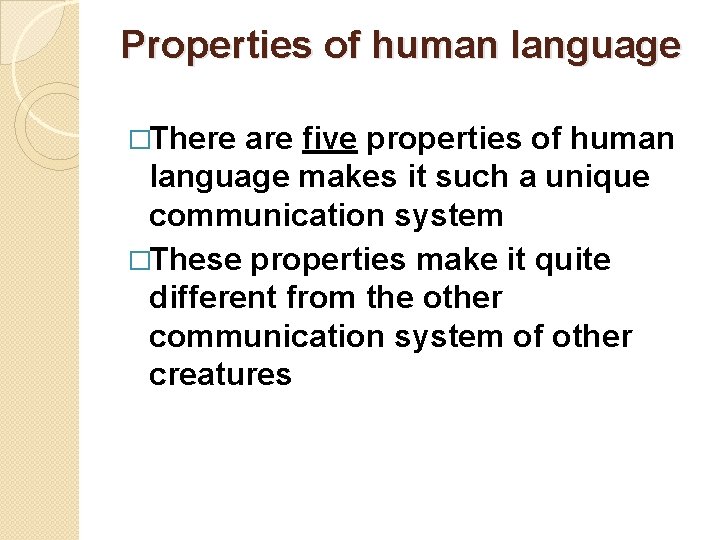 Properties of human language

□There are five properties of human language makes it such a unique communication system

□These properties make it quite different from the other communication system of other creatures